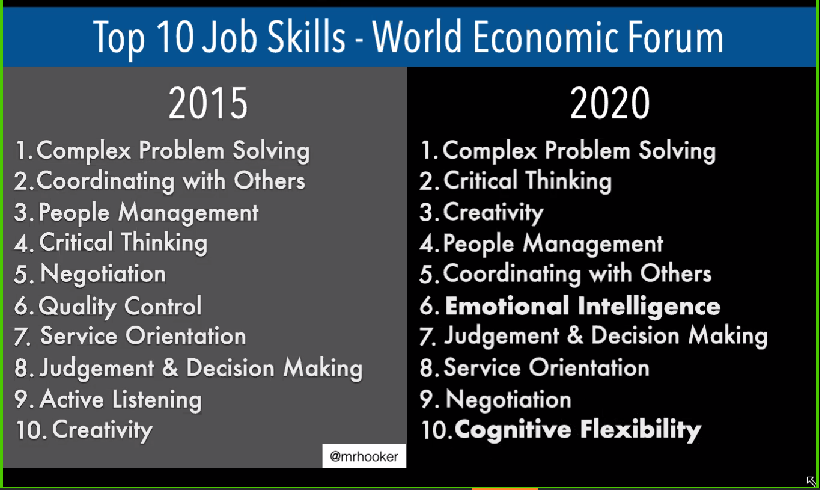 Top 10 Job Skills - World Economic Forum

2015

1. Complex Problem Solving
2. Coordinating with Others
3. People Management
4. Critical Thinking
5. Negotiation
6. Quality Control
7. Service Orientation
8. Judgement & Decision Making
9. Active Listening
10. Creativity

@mrhooker

2020

1. Complex Problem Solving
2. Critical Thinking
3. Creativity
4. People Management
5. Coordinating with Others
6. Emotional Intelligence
7. Judgement & Decision Making
8. Service Orientation
9. Negotiation
10. Cognitive Flexibility